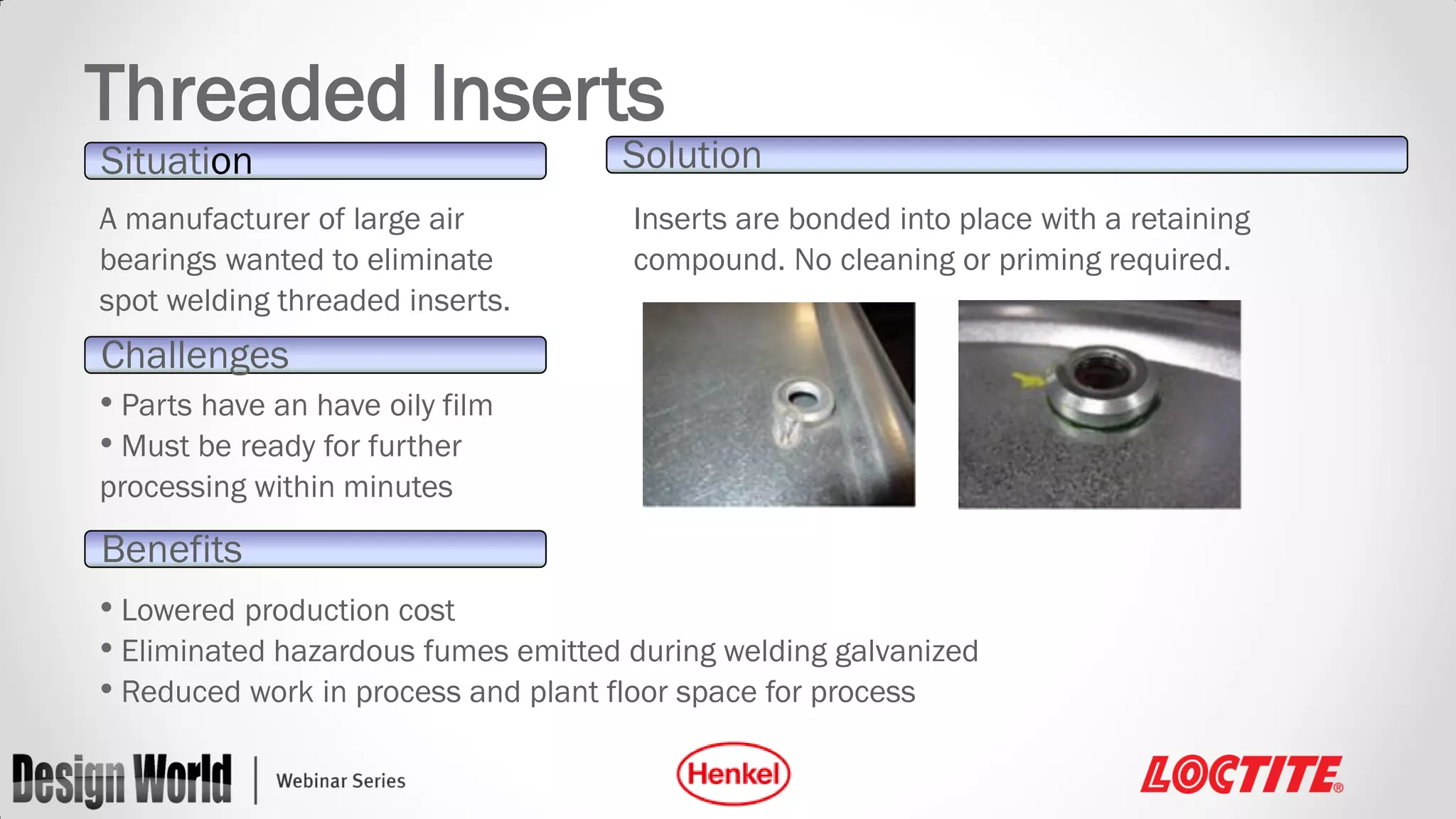 Threaded Inserts

Situation

A manufacturer of large air bearings wanted to eliminate spot welding threaded inserts.

Challenges

• Parts have an have oily film
• Must be ready for further processing within minutes

Benefits

• Lowered production cost
• Eliminated hazardous fumes emitted during welding galvanized
• Reduced work in process and plant floor space for process

Solution

Inserts are bonded into place with a retaining compound. No cleaning or priming required.

Design World | Webinar Series

Henkel

LOCTITE®